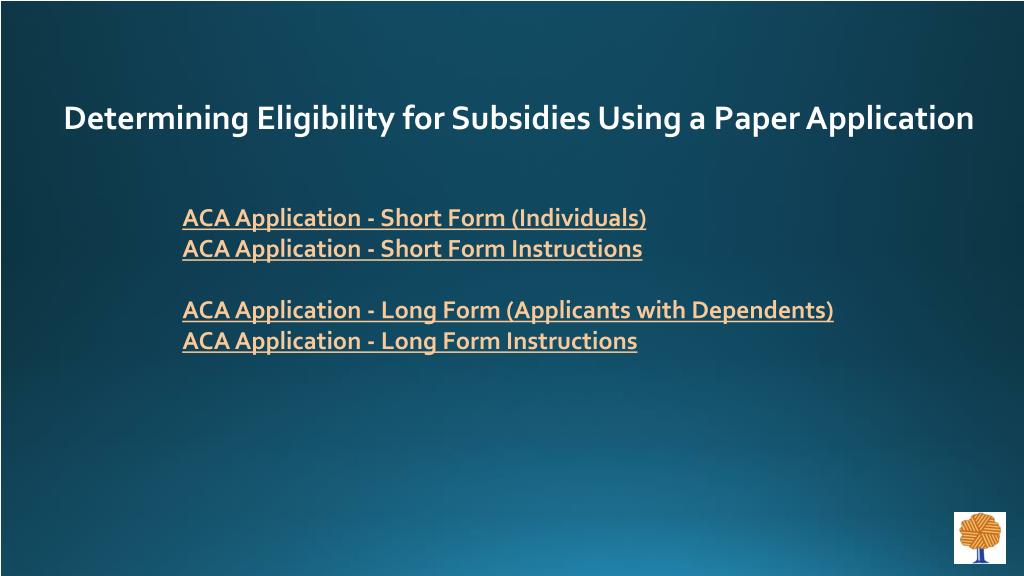 Determining Eligibility for Subsidies Using a Paper Application

ACA Application - Short Form (Individuals)
ACA Application - Short Form Instructions

ACA Application - Long Form (Applicants with Dependents)
ACA Application - Long Form Instructions